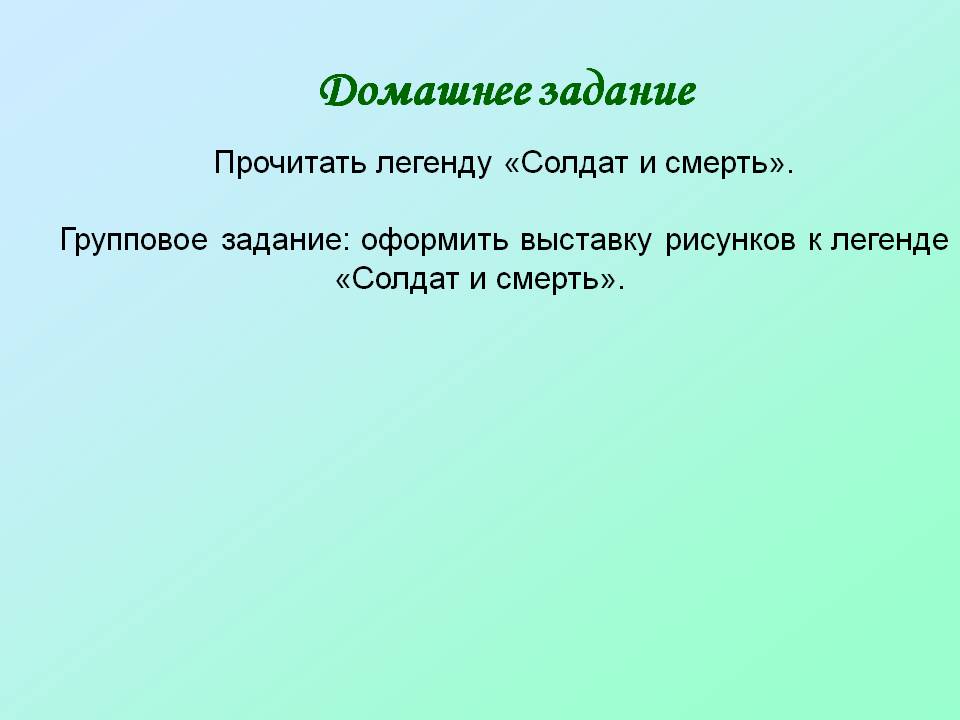 Домашнее задание

Прочитать легенду «Солдат и смерть».

Групповое задание: оформить выставку рисунков к легенде «Солдат и смерть».